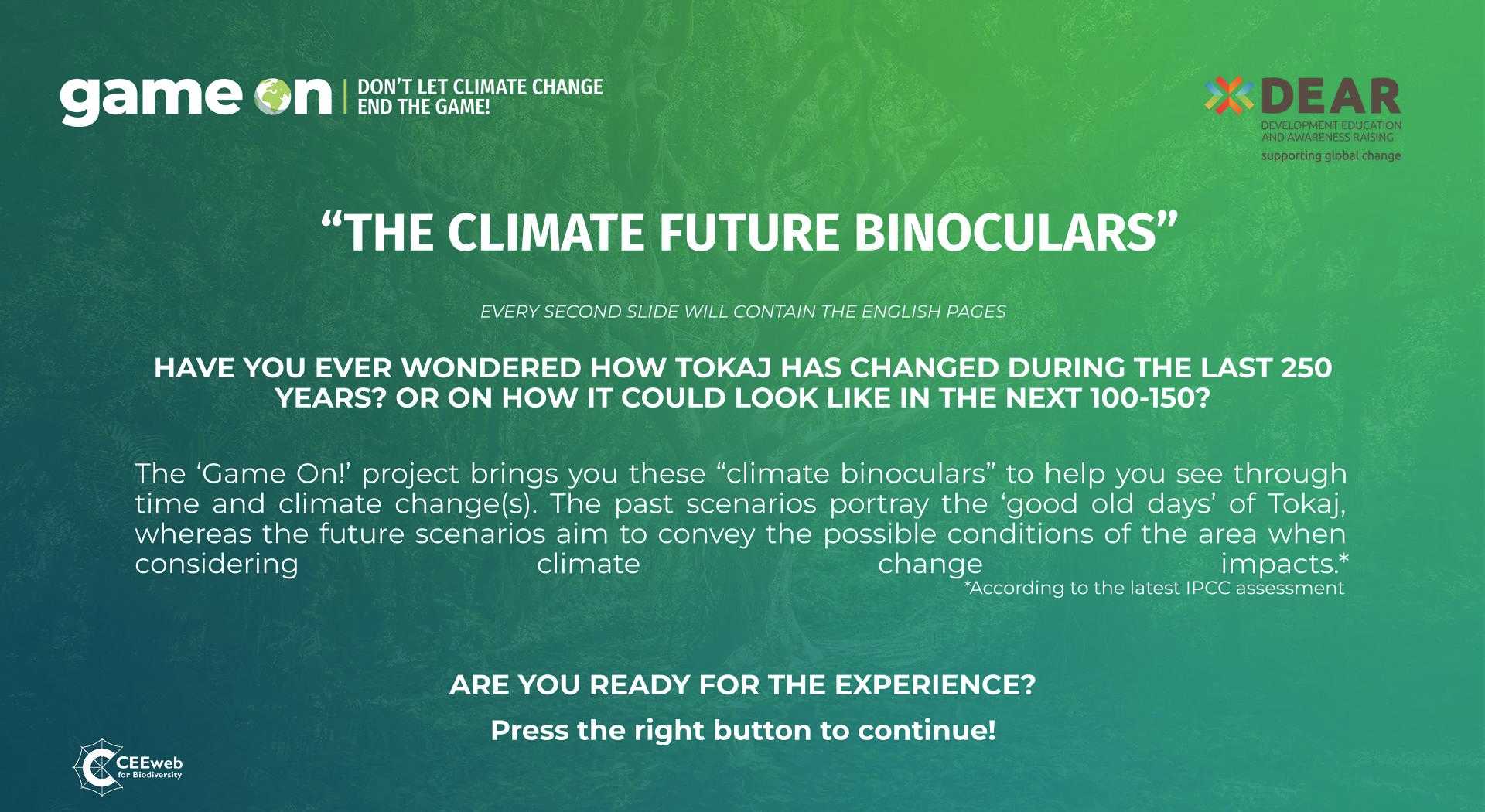 game on | DON'T LET CLIMATE CHANGE END THE GAME!

DEAR
DEVELOPMENT EDUCATION AND AWARENESS RAISING
supporting global change

"THE CLIMATE FUTURE BINOCULARS"

EVERY SECOND SLIDE WILL CONTAIN THE ENGLISH PAGES

HAVE YOU EVER WONDERED HOW TOKAJ HAS CHANGED DURING THE LAST 250 YEARS? OR ON HOW IT COULD LOOK LIKE IN THE NEXT 100-150?

The 'Game On!' project brings you these "climate binoculars" to help you see through time and climate change(s). The past scenarios portray the 'good old days' of Tokaj, whereas the future scenarios aim to convey the possible conditions of the area when considering climate change impacts.*
*According to the latest IPCC assessment

ARE YOU READY FOR THE EXPERIENCE?

Press the right button to continue!

CEEweb for Biodiversity